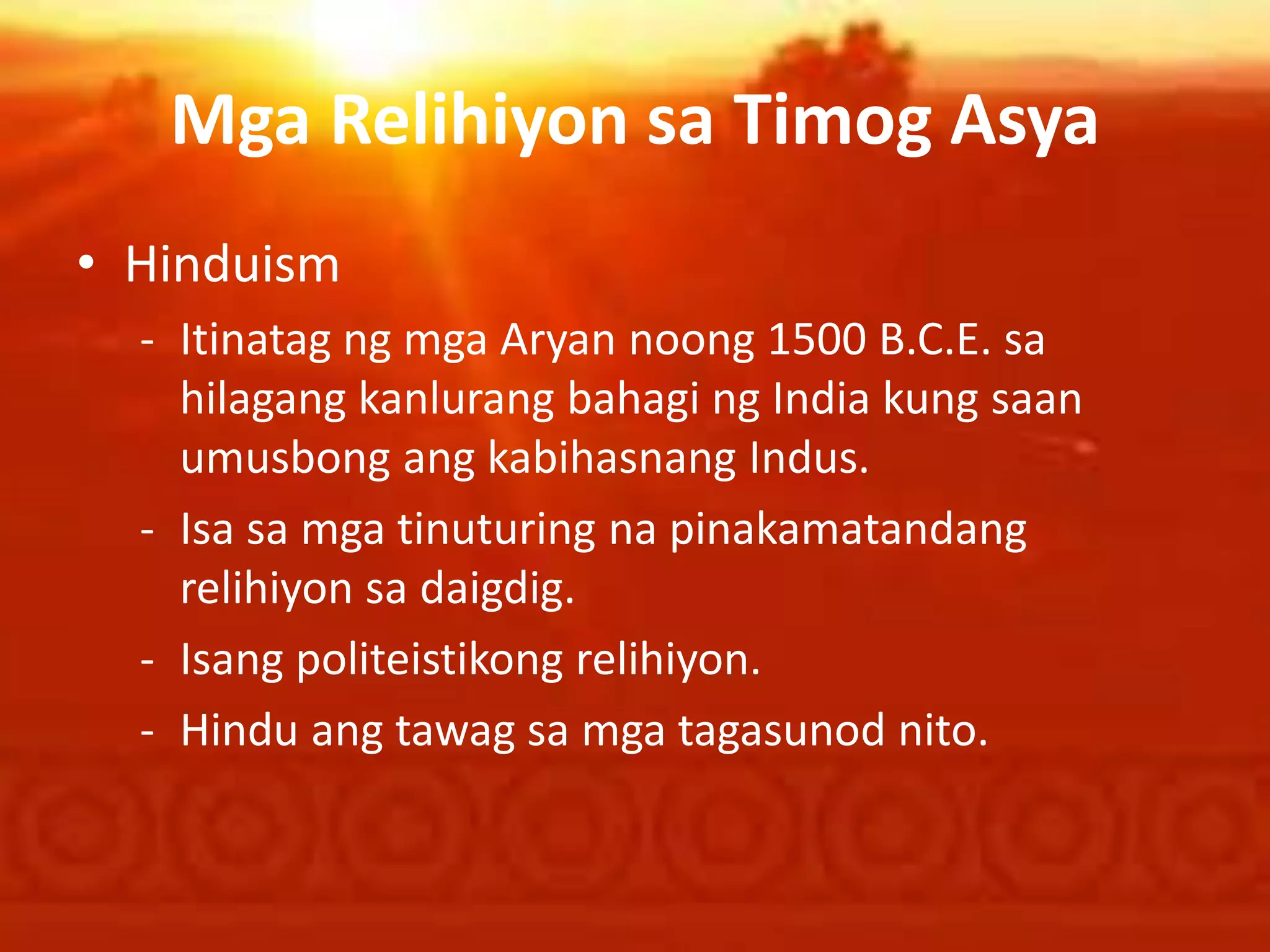 Mga Relihiyon sa Timog Asya

• Hinduism

- Itinatag ng mga Aryan noong 1500 B.C.E. sa hilagang kanlurang bahagi ng India kung saan umusbong ang kabihasnang Indus.
- Isa sa mga tinuturing na pinakamatandang relihiyon sa daigdig.
- Isang politeistikong relihiyon.
- Hindu ang tawag sa mga tagasunod nito.